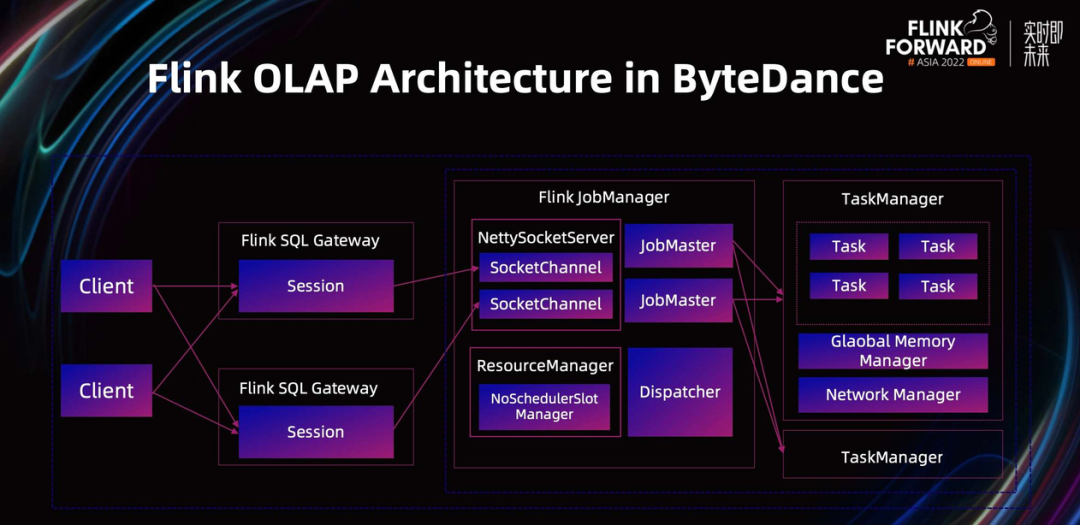 FLINK FORWARD # ASIA 2022 ONLINE 实时即未来

Flink OLAP Architecture in ByteDance

Client

Client

Flink SQL Gateway

Session

Flink SQL Gateway

Session

Flink JobManager

NettySocketServer

SocketChannel

SocketChannel

JobMaster

JobMaster

ResourceManager

NoSchedulerSlot Manager

Dispatcher

TaskManager

Task

Task

Task

Task

Glaobal Memory Manager

Network Manager

TaskManager